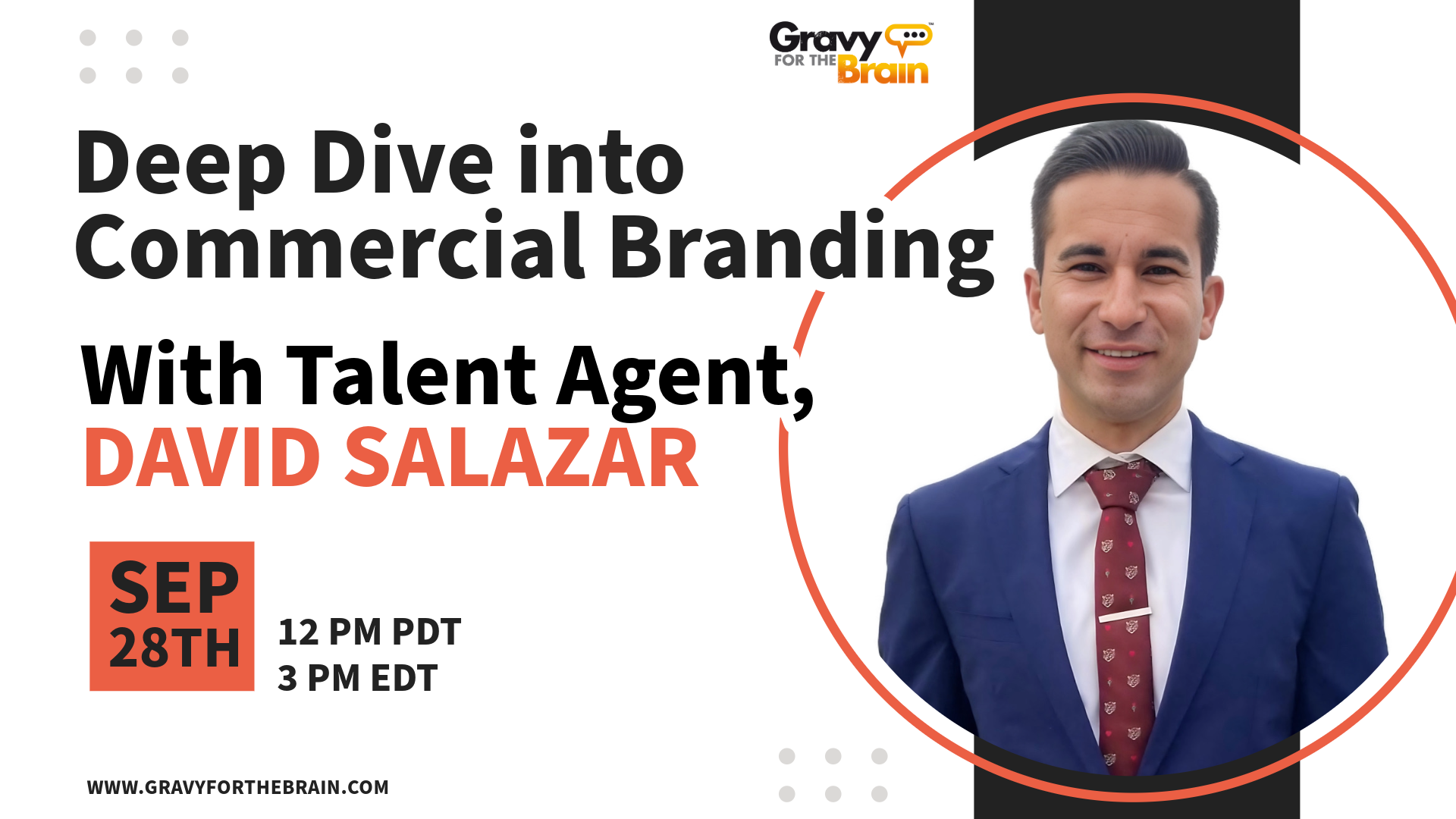 Gravy FOR THE Brain

Deep Dive into Commercial Branding

With Talent Agent, DAVID SALAZAR

SEP 28TH

12 PM PDT
3 PM EDT

WWW.GRAVYFORTHEBRAIN.COM